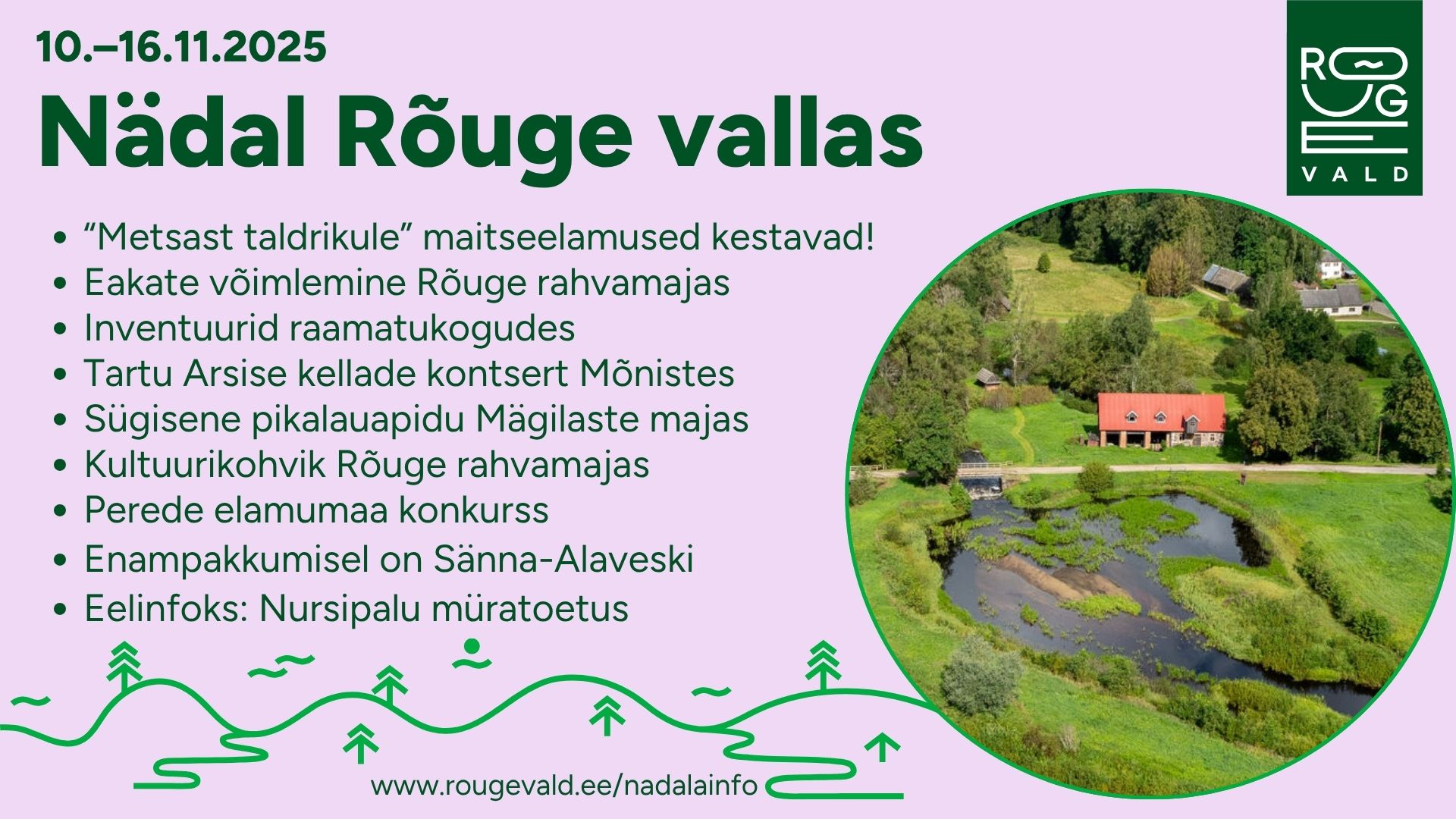 10.–16.11.2025

Nädal Rõuge vallas

RÕUGE VALD

• “Metsast taldrikule” maitseelamused kestavad!
• Eakate võimlemine Rõuge rahvamajas
• Inventuurid raamatukogudes
• Tartu Arsise kellade kontsert Mõnistes
• Sügisene pikalauapidu Mägilaste majas
• Kultuurikohvik Rõuge rahvamajas
• Perede elamumaa konkurss
• Enampakkumisel on Sänna-Alaveski
• Eelinfoks: Nursipalu müratoetus

www.rougevald.ee/nadalainfo